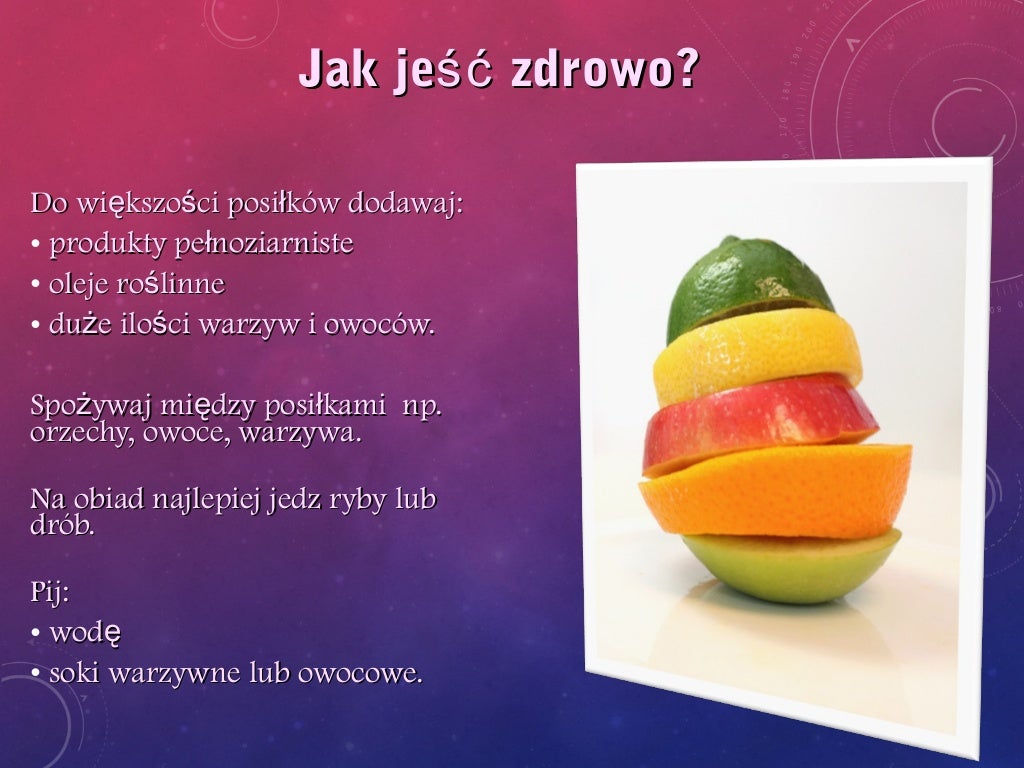 Jak jeść zdrowo?

Do większości posiłków dodawaj:
• produkty pełnoziarniste
• oleje roślinne
• duże ilości warzyw i owoców.

Spożywaj między posiłkami np. orzechy, owoce, warzywa.

Na obiad najlepiej jedz ryby lub drób.

Pij:
• wodę
• soki warzywne lub owocowe.